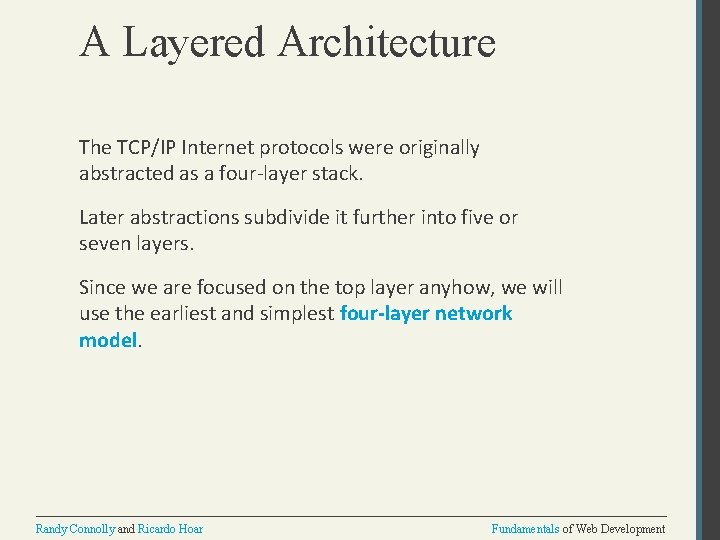 A Layered Architecture

The TCP/IP Internet protocols were originally abstracted as a four-layer stack.

Later abstractions subdivide it further into five or seven layers.

Since we are focused on the top layer anyhow, we will use the earliest and simplest four-layer network model.

Randy Connolly and Ricardo Hoar

Fundamentals of Web Development